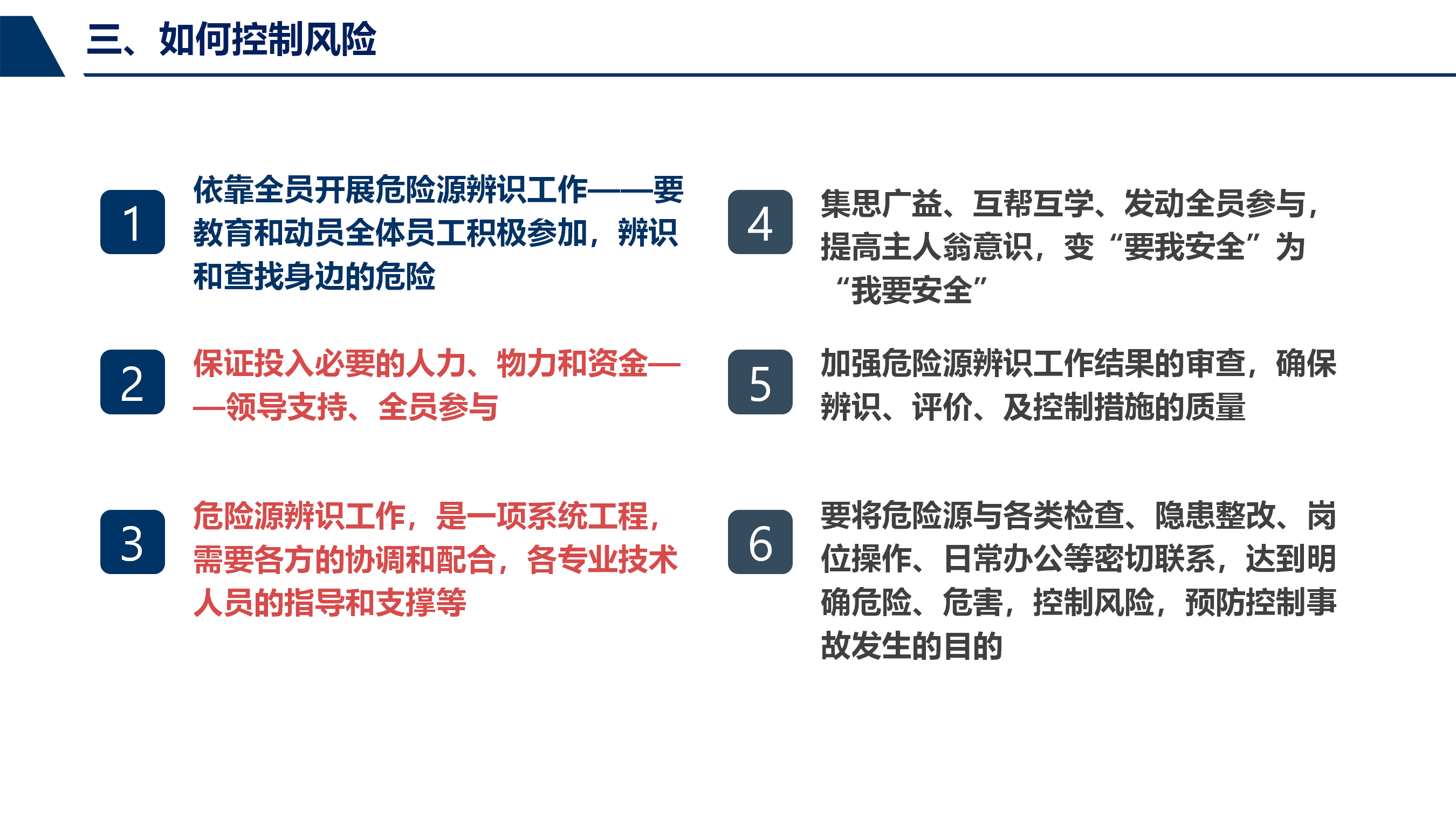 三、如何控制风险

1
依靠全员开展危险源辨识工作——要教育和动员全体员工积极参加，辨识和查找身边的危险

2
保证投入必要的人力、物力和资金——领导支持、全员参与

3
危险源辨识工作，是一项系统工程，需要各方的协调和配合，各专业技术人员的指导和支撑等

4
集思广益、互帮互学、发动全员参与，提高主人翁意识，变“要我安全”为“我要安全”

5
加强危险源辨识工作结果的审查，确保辨识、评价、及控制措施的质量

6
要将危险源与各类检查、隐患整改、岗位操作、日常办公等密切联系，达到明确危险、危害，控制风险，预防控制事故发生的目的